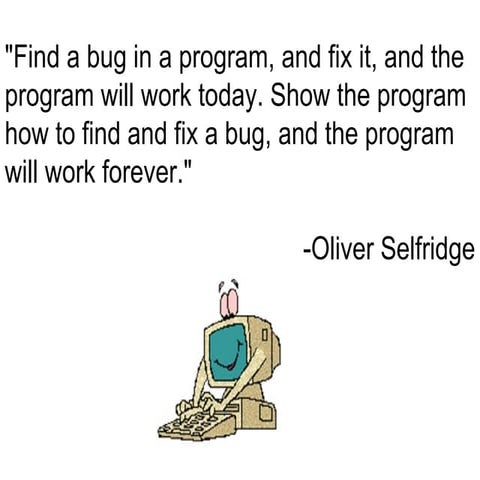 "Find a bug in a program, and fix it, and the program will work today. Show the program how to find and fix a bug, and the program will work forever."

-Oliver Selfridge